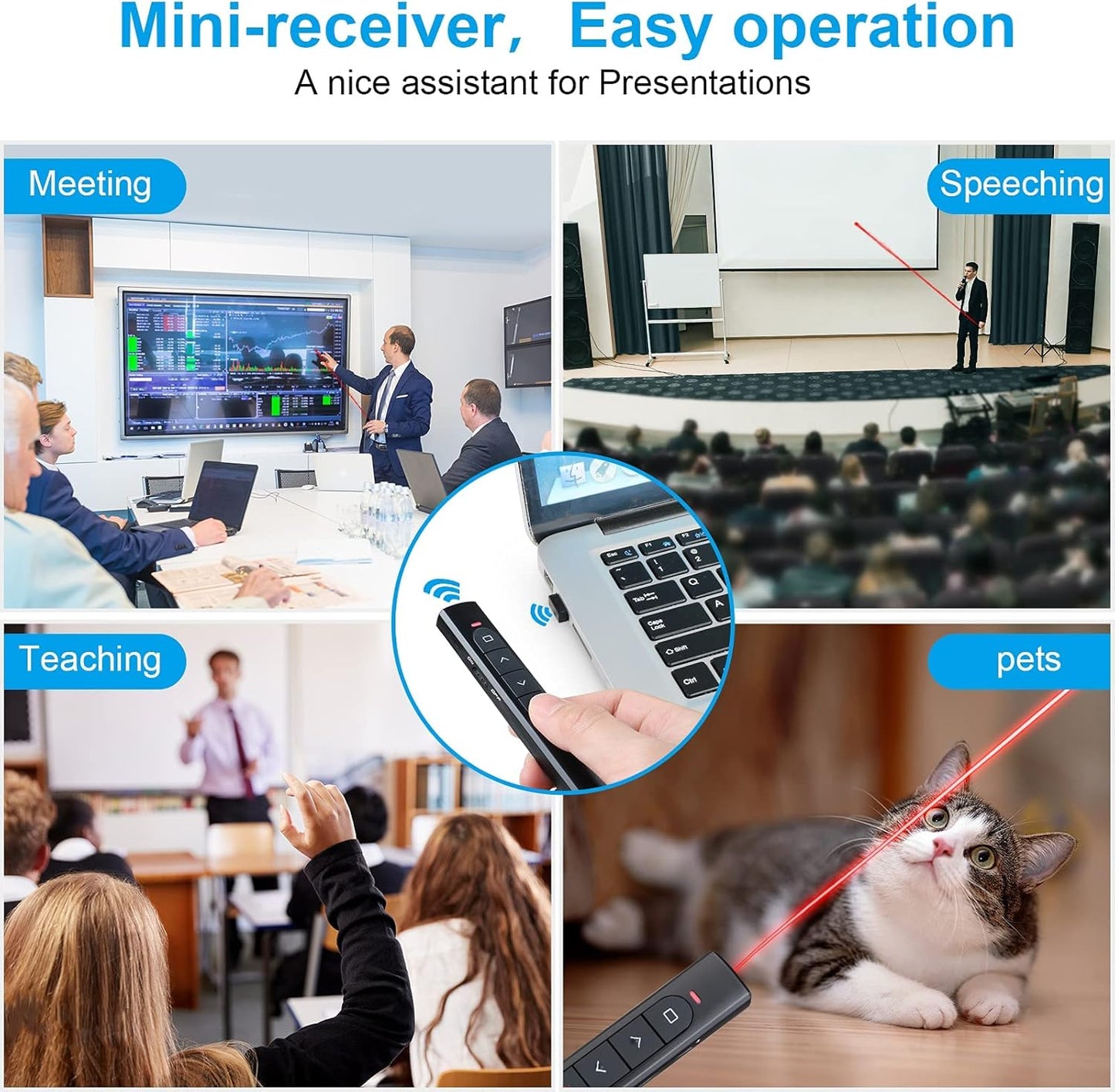 Mini-receiver, Easy operation
A nice assistant for Presentations

Meeting

Speeching

Teaching

pets

Esc
F1
F2
Tab
Q
A
Caps Lock
Shift
Ctrl
ON
OFF